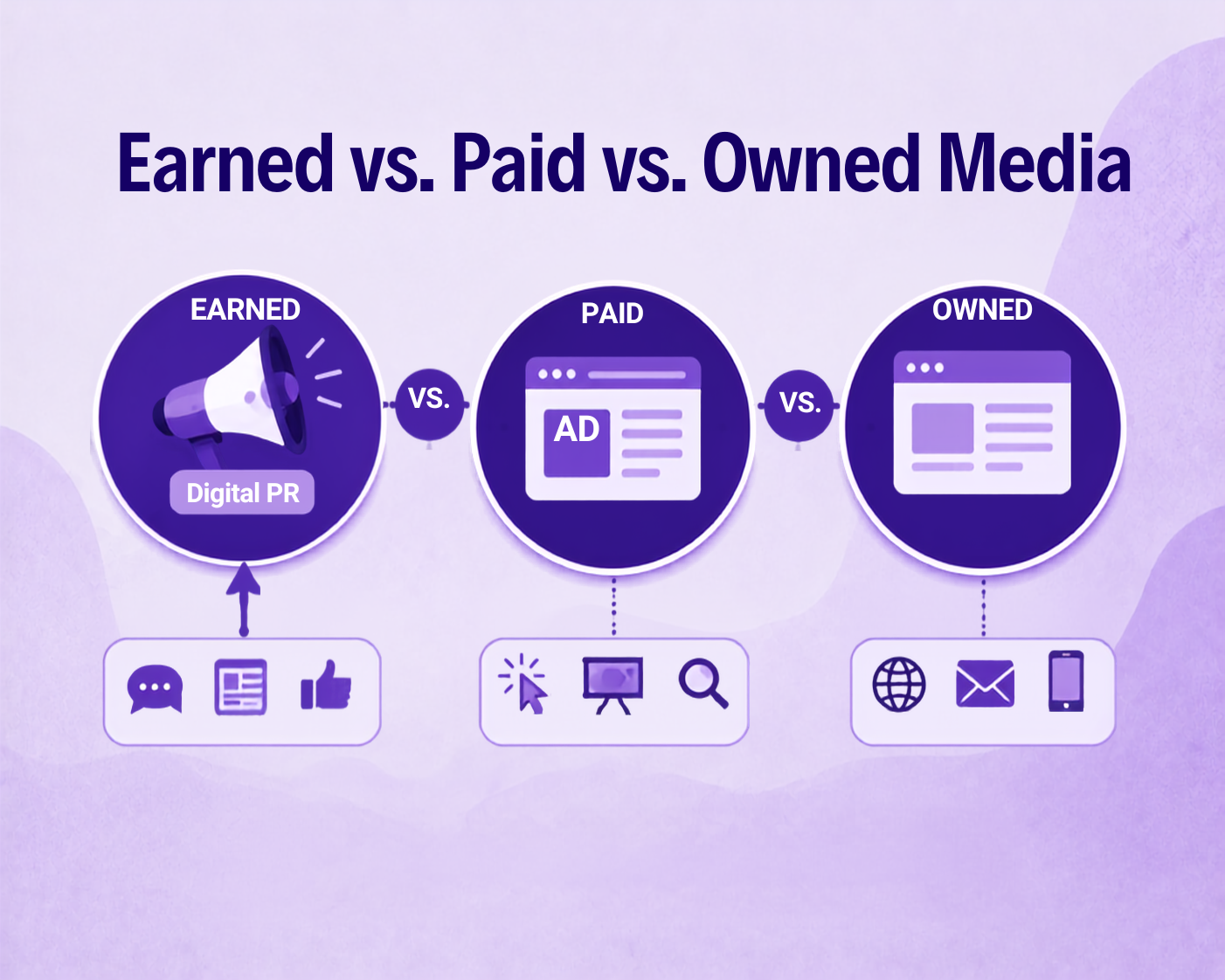 Earned vs. Paid vs. Owned Media

EARNED

Digital PR

VS.

PAID

AD

VS.

OWNED